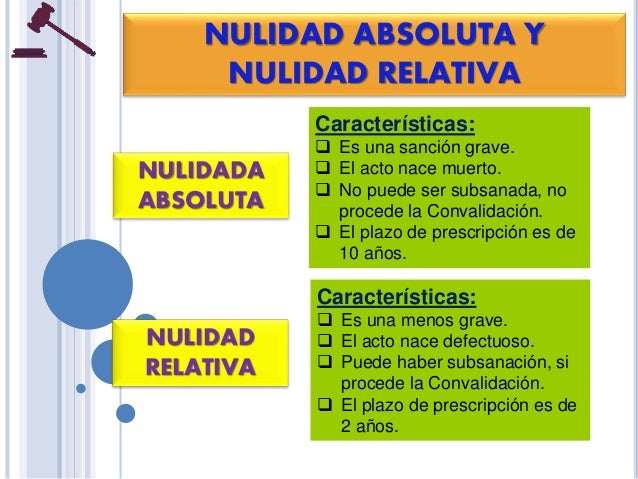 NULIDAD ABSOLUTA Y NULIDAD RELATIVA

NULIDADA ABSOLUTA

Características:
❑ Es una sanción grave.
❑ El acto nace muerto.
❑ No puede ser subsanada, no procede la Convalidación.
❑ El plazo de prescripción es de 10 años.

NULIDAD RELATIVA

Características:
❑ Es una menos grave.
❑ El acto nace defectuoso.
❑ Puede haber subsanación, si procede la Convalidación.
❑ El plazo de prescripción es de 2 años.